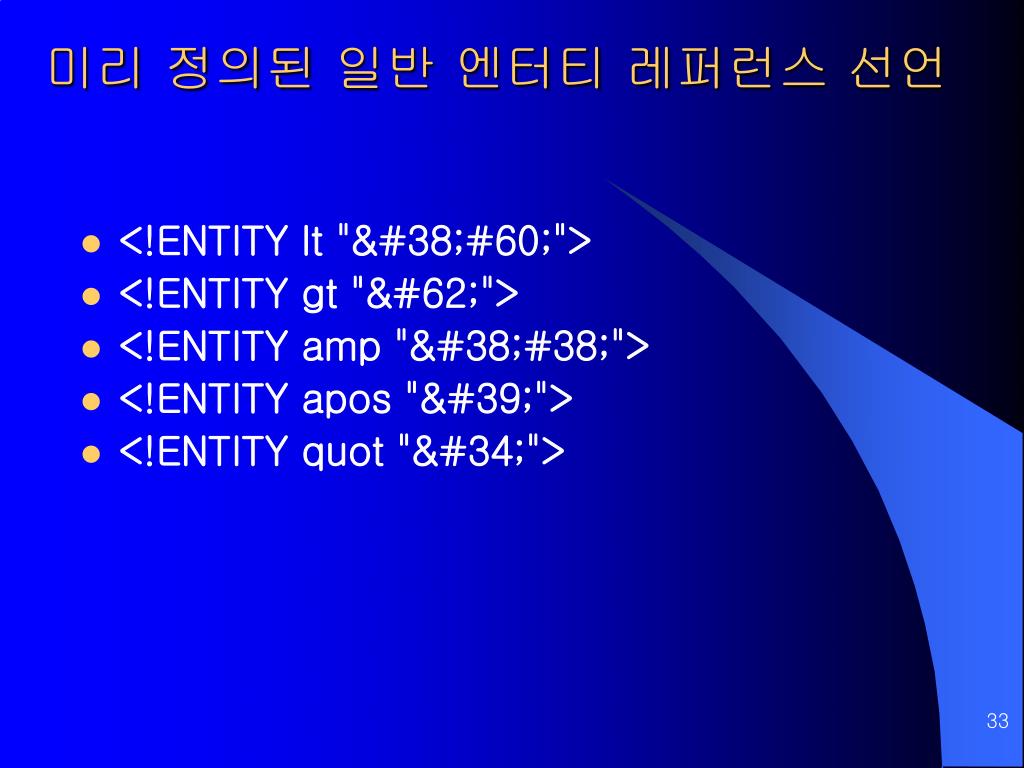 미리 정의된 일반 엔터티 레퍼런스 선언

- <!ENTITY lt "&#38;#60;">
- <!ENTITY gt "&#62;">
- <!ENTITY amp "&#38;#38;">
- <!ENTITY apos "&#39;">
- <!ENTITY quot "&#34;">

33